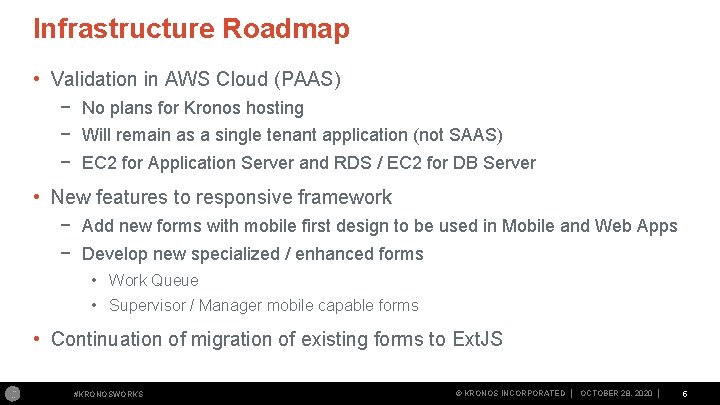 Infrastructure Roadmap

• Validation in AWS Cloud (PAAS)
  − No plans for Kronos hosting
  − Will remain as a single tenant application (not SAAS)
  − EC2 for Application Server and RDS / EC2 for DB Server

• New features to responsive framework
  − Add new forms with mobile first design to be used in Mobile and Web Apps
  − Develop new specialized / enhanced forms
    • Work Queue
    • Supervisor / Manager mobile capable forms

• Continuation of migration of existing forms to ExtJS

#KRONOSWORKS © KRONOS INCORPORATED | OCTOBER 28, 2020 | 6